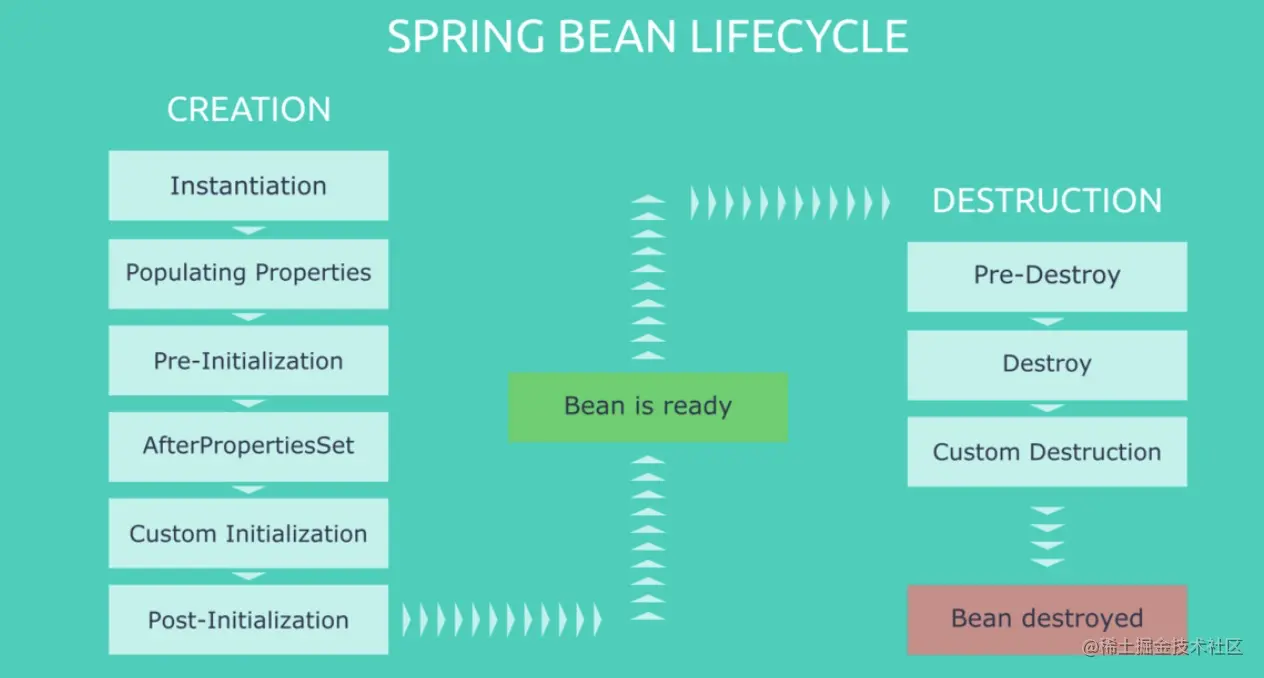 SPRING BEAN LIFECYCLE

CREATION

Instantiation

Populating Properties

Pre-Initialization

AfterPropertiesSet

Custom Initialization

Post-Initialization

Bean is ready

DESTRUCTION

Pre-Destroy

Destroy

Custom Destruction

Bean destroyed

@稀土掘金技术社区